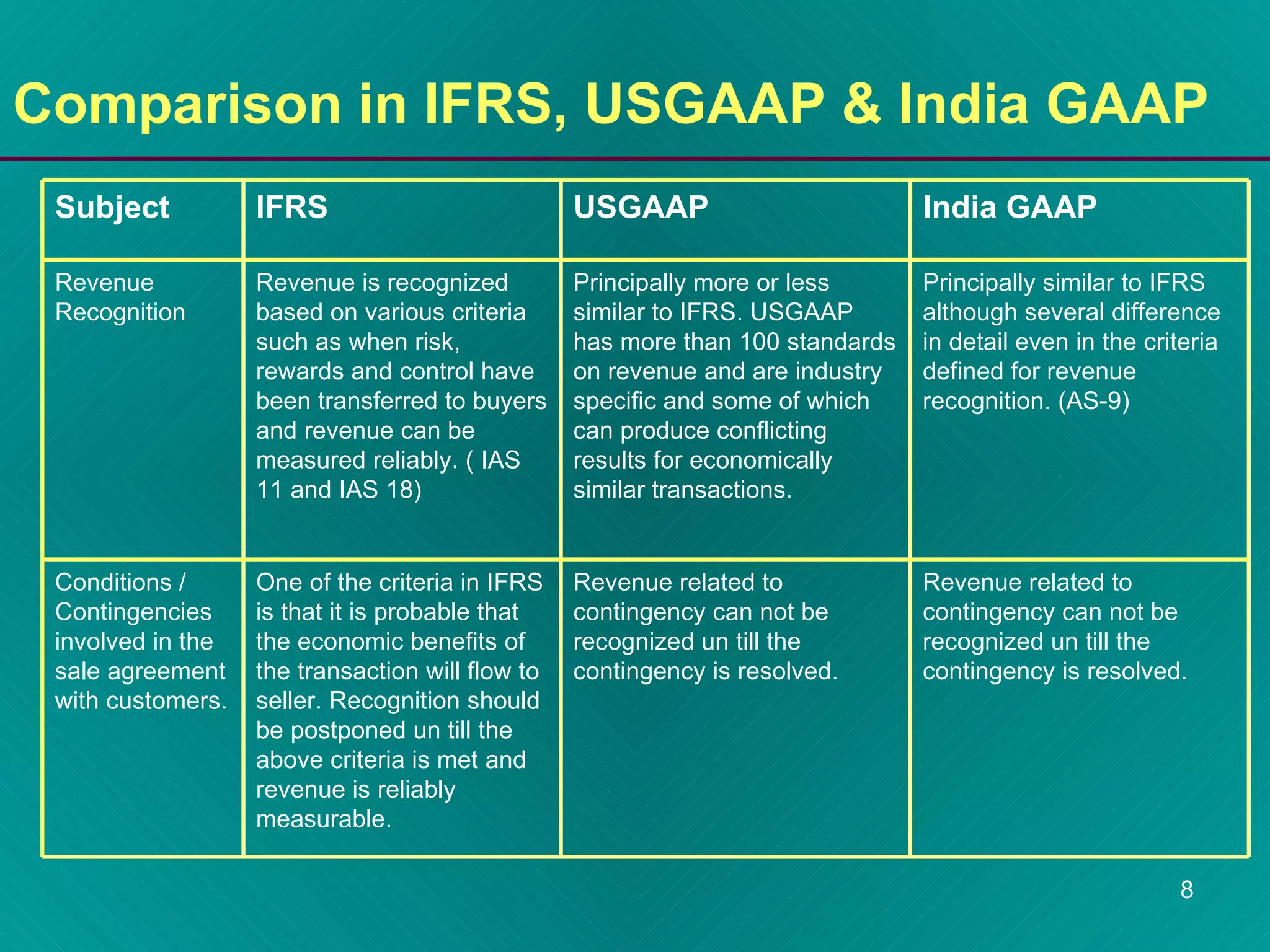 Comparison in IFRS, USGAAP & India GAAP

| Subject | IFRS | USGAAP | India GAAP |
|---|---|---|---|
| Revenue Recognition | Revenue is recognized based on various criteria such as when risk, rewards and control have been transferred to buyers and revenue can be measured reliably. ( IAS 11 and IAS 18) | Principally more or less similar to IFRS. USGAAP has more than 100 standards on revenue and are industry specific and some of which can produce conflicting results for economically similar transactions. | Principally similar to IFRS although several difference in detail even in the criteria defined for revenue recognition. (AS-9) |
| Conditions / Contingencies involved in the sale agreement with customers. | One of the criteria in IFRS is that it is probable that the economic benefits of the transaction will flow to seller. Recognition should be postponed un till the above criteria is met and revenue is reliably measurable. | Revenue related to contingency can not be recognized un till the contingency is resolved. | Revenue related to contingency can not be recognized un till the contingency is resolved. |

8